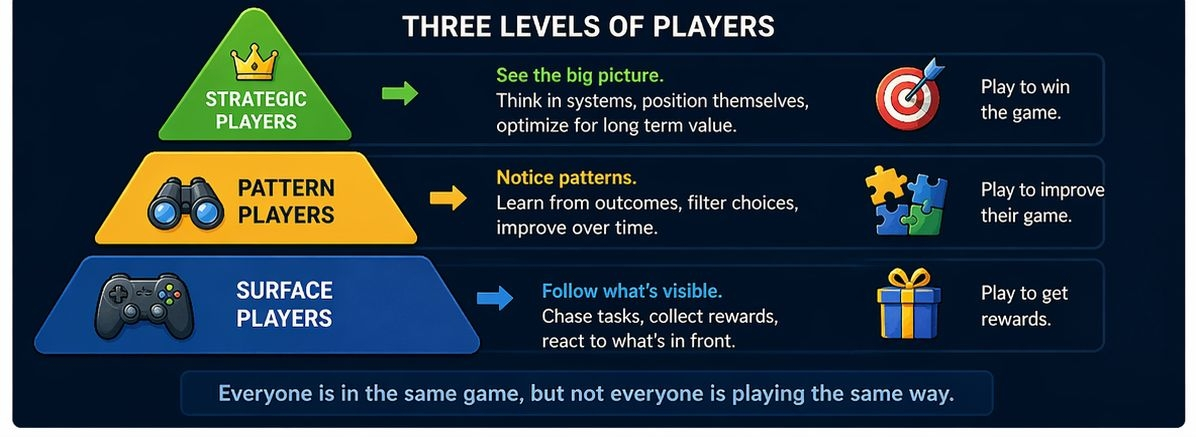 THREE LEVELS OF PLAYERS

STRATEGIC PLAYERS

See the big picture.
Think in systems, position themselves, optimize for long term value.

Play to win the game.

PATTERN PLAYERS

Notice patterns.
Learn from outcomes, filter choices, improve over time.

Play to improve their game.

SURFACE PLAYERS

Follow what's visible.
Chase tasks, collect rewards, react to what's in front.

Play to get rewards.

Everyone is in the same game, but not everyone is playing the same way.